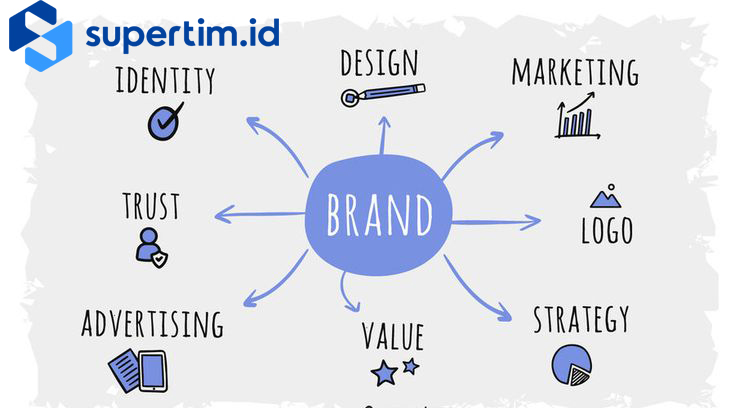 supertim.id

IDENTITY

DESIGN

MARKETING

TRUST

BRAND

LOGO

ADVERTISING

VALUE

STRATEGY